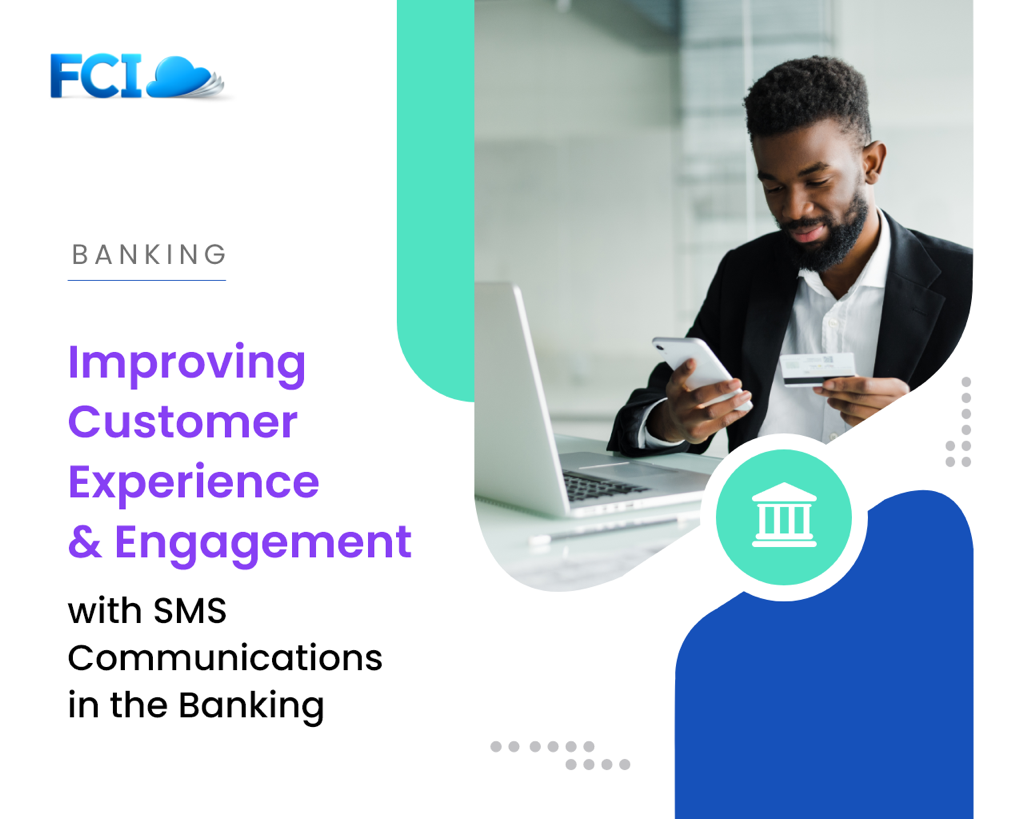 FCI

BANKING

Improving Customer Experience & Engagement

with SMS Communications in the Banking